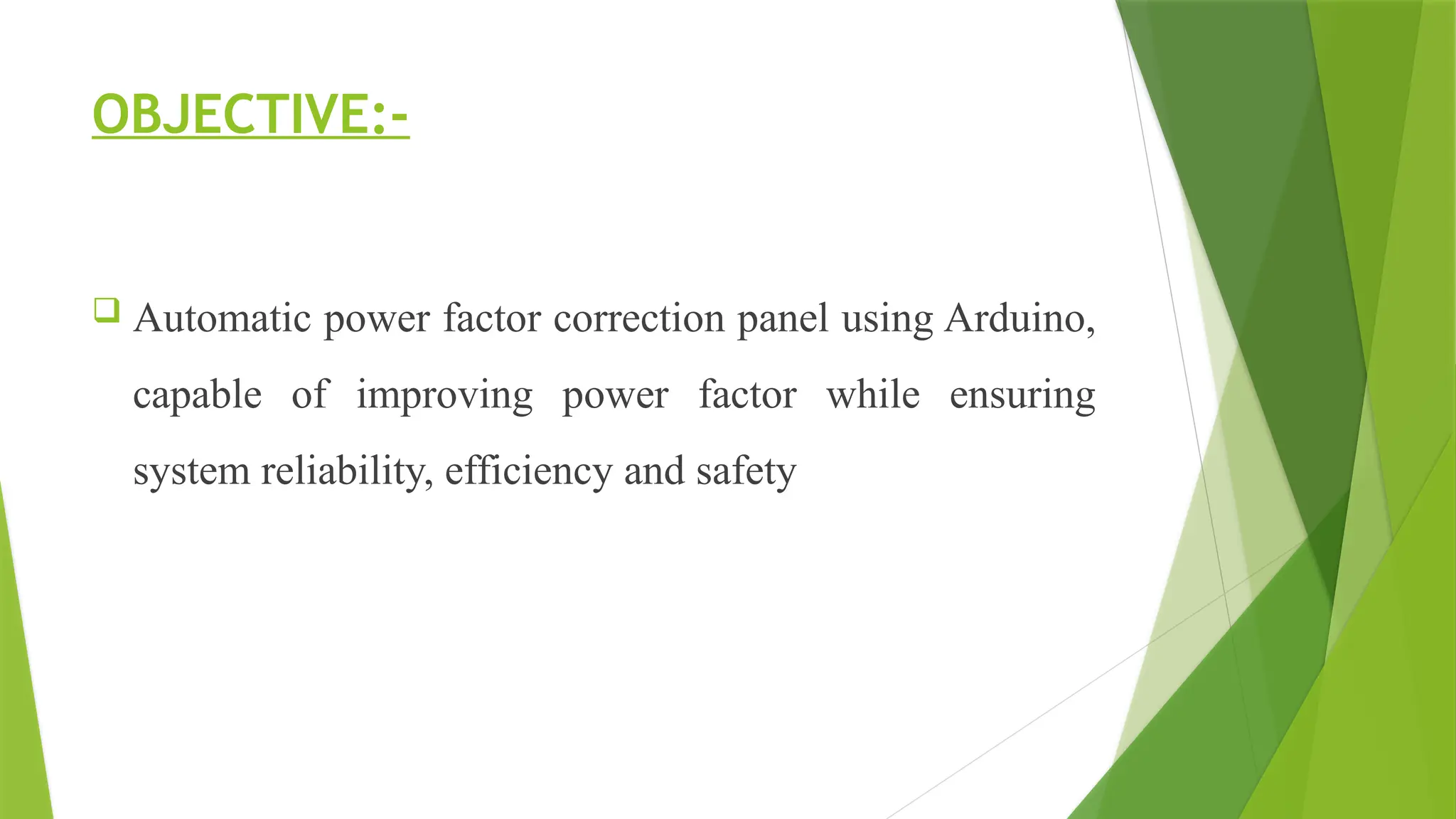 OBJECTIVE:-

❑ Automatic power factor correction panel using Arduino, capable of improving power factor while ensuring system reliability, efficiency and safety